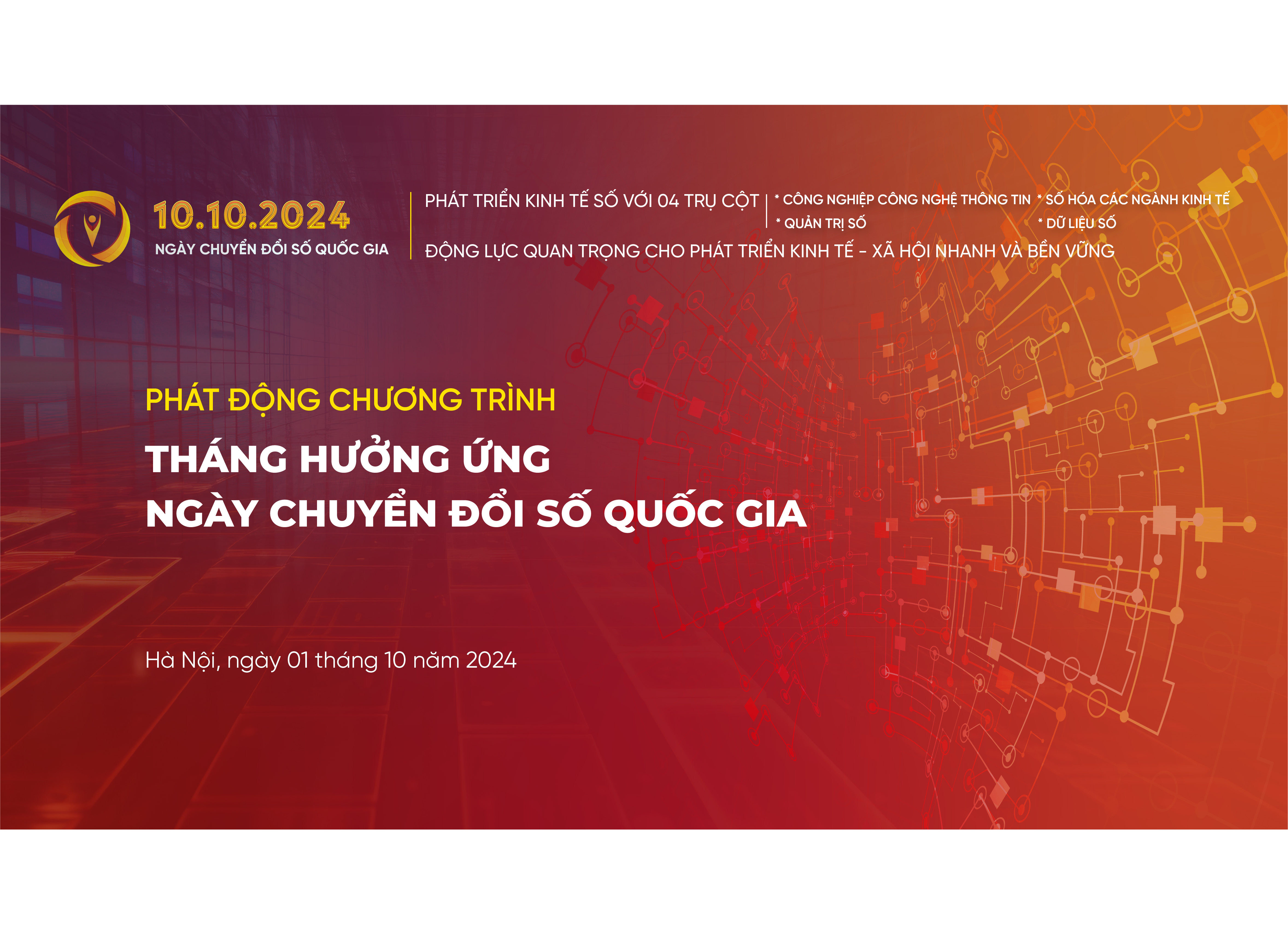 10.10.2024
NGÀY CHUYỂN ĐỔI SỐ QUỐC GIA

PHÁT TRIỂN KINH TẾ SỐ VỚI 04 TRỤ CỘT

* CÔNG NGHIỆP CÔNG NGHỆ THÔNG TIN * SỐ HÓA CÁC NGÀNH KINH TẾ
* QUẢN TRỊ SỐ * DỮ LIỆU SỐ

ĐỘNG LỰC QUAN TRỌNG CHO PHÁT TRIỂN KINH TẾ - XÃ HỘI NHANH VÀ BỀN VỮNG

PHÁT ĐỘNG CHƯƠNG TRÌNH

THÁNG HƯỞNG ỨNG
NGÀY CHUYỂN ĐỔI SỐ QUỐC GIA

Hà Nội, ngày 01 tháng 10 năm 2024